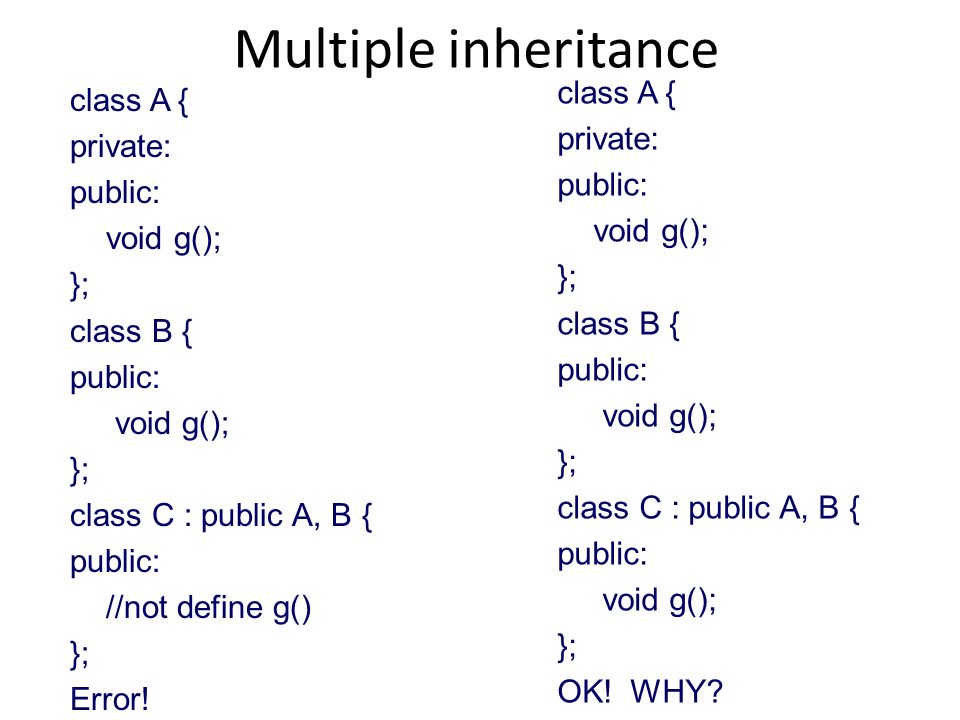 Multiple inheritance

class A {
private:
public:
    void g();
};
class B {
public:
    void g();
};
class C : public A, B {
public:
    //not define g()
};
Error!

class A {
private:
public:
    void g();
};
class B {
public:
    void g();
};
class C : public A, B {
public:
    void g();
};
OK!  WHY?